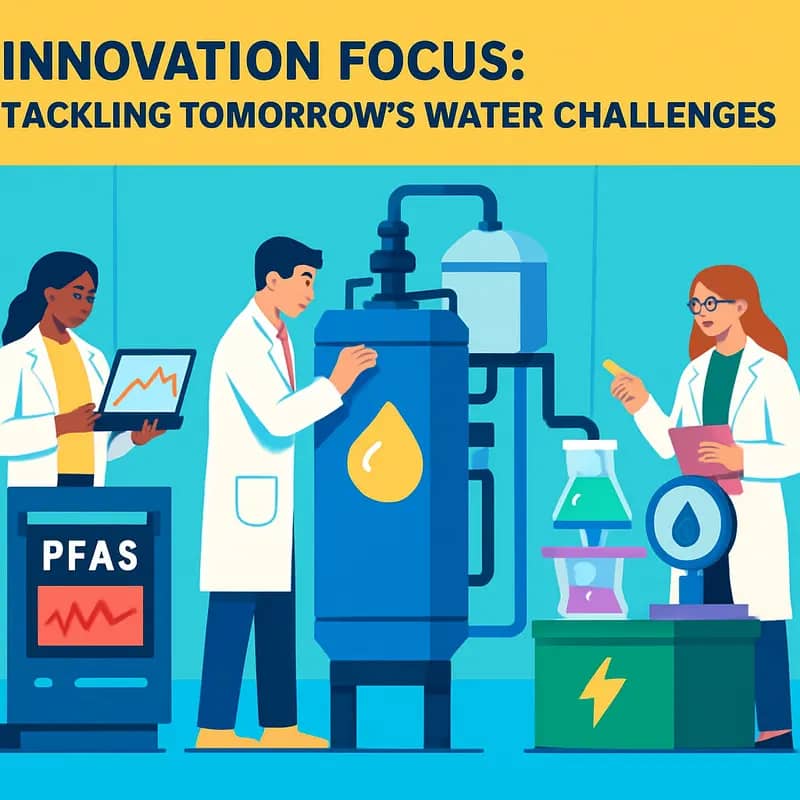 INNOVATION FOCUS:
TACKLING TOMORROW'S WATER CHALLENGES

PFAS